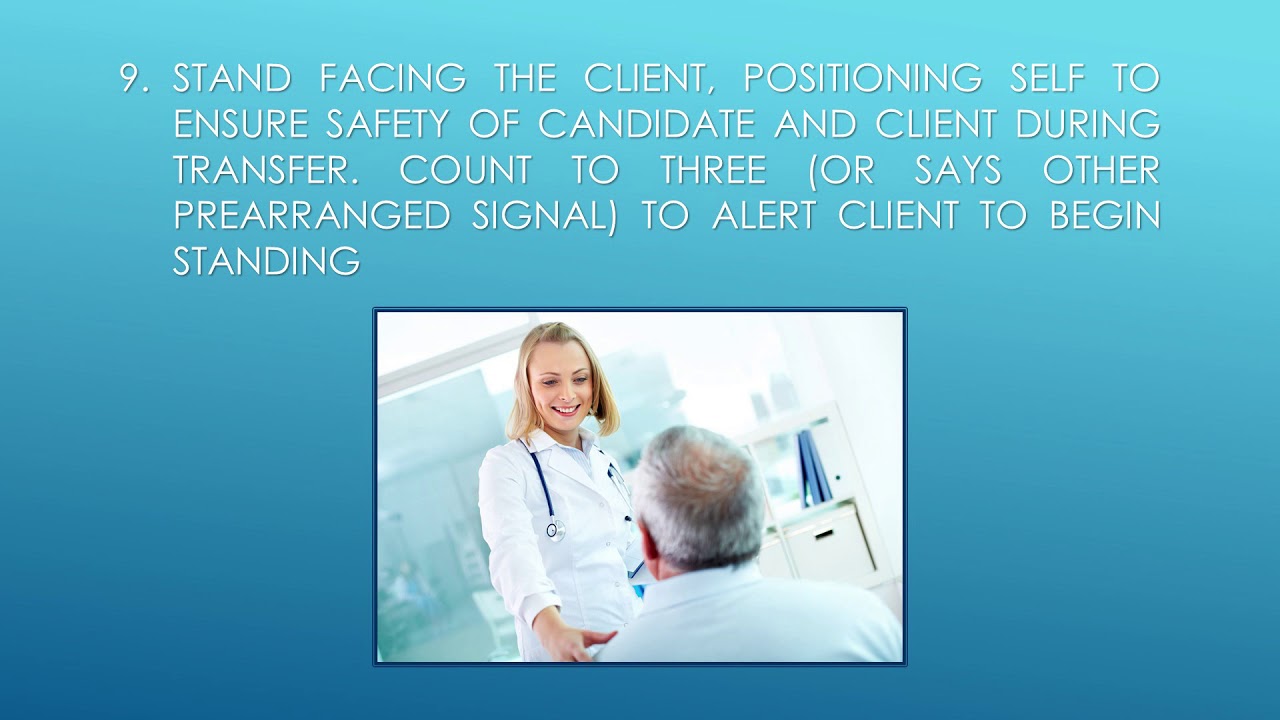 9. STAND FACING THE CLIENT, POSITIONING SELF TO ENSURE SAFETY OF CANDIDATE AND CLIENT DURING TRANSFER. COUNT TO THREE (OR SAYS OTHER PREARRANGED SIGNAL) TO ALERT CLIENT TO BEGIN STANDING